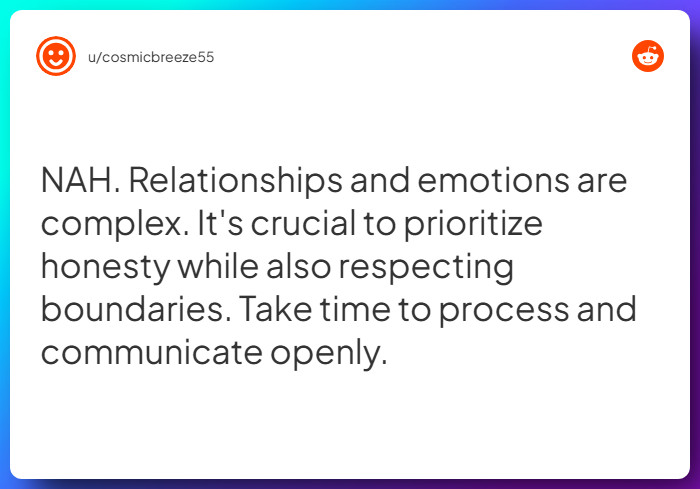 u/cosmicbreeze55

NAH. Relationships and emotions are complex. It's crucial to prioritize honesty while also respecting boundaries. Take time to process and communicate openly.